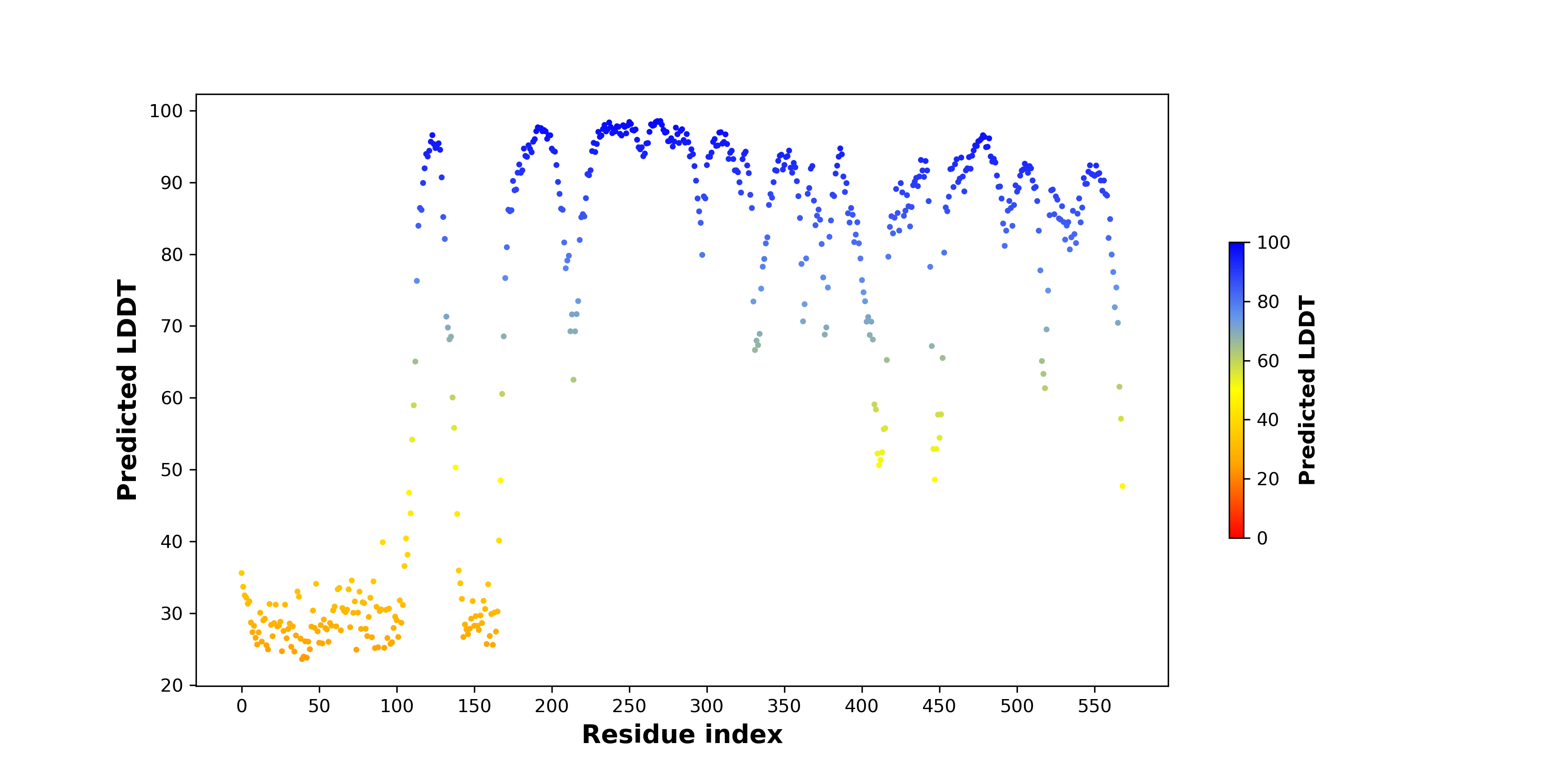 Predicted LDDT

100
90
80
70
60
50
40
30
20

0 50 100 150 200 250 300 350 400 450 500 550

Residue index

100
80
60
40
20
0

Predicted LDDT